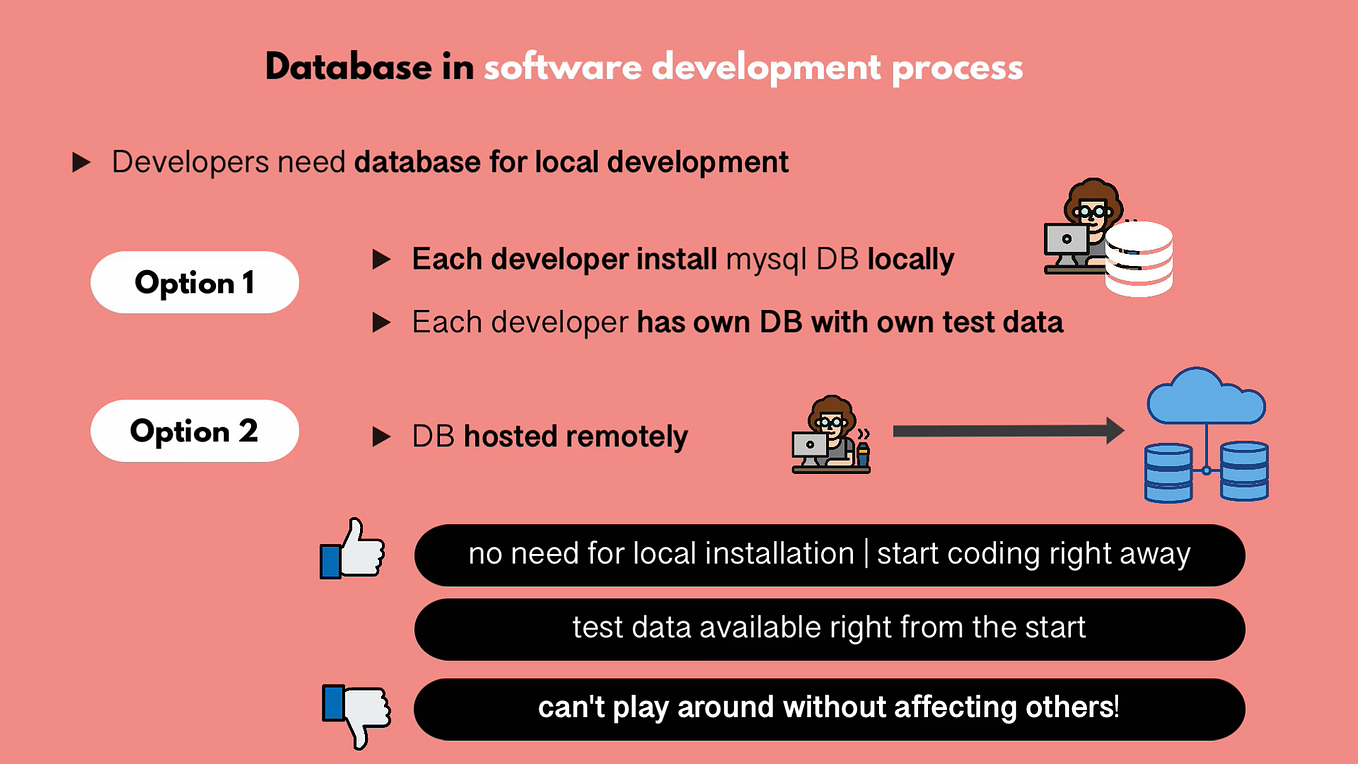 Database in software development process

▶ Developers need database for local development

Option 1

▶ Each developer install mysql DB locally

▶ Each developer has own DB with own test data

Option 2

▶ DB hosted remotely

no need for local installation | start coding right away

test data available right from the start

can't play around without affecting others!